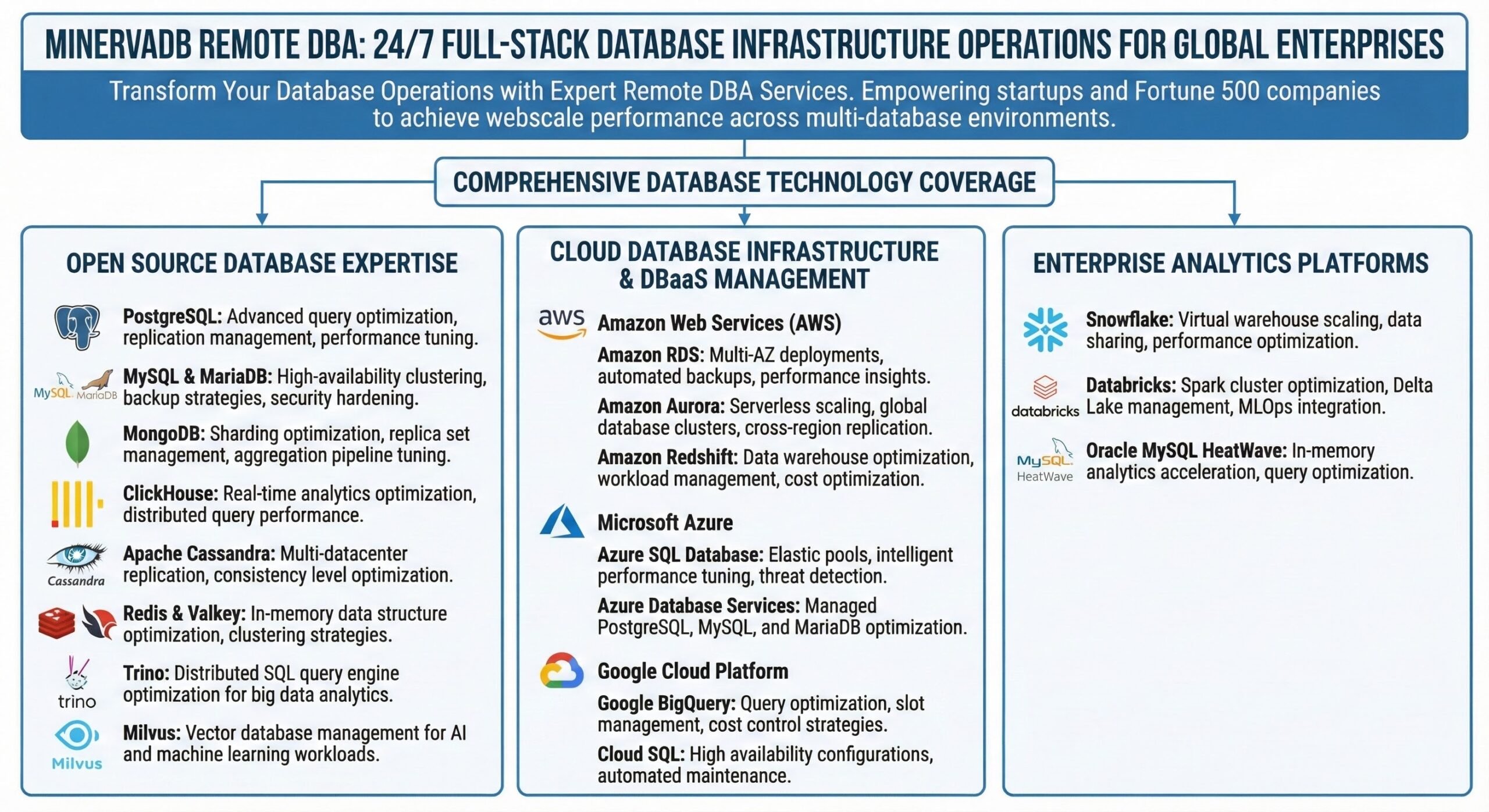 MINERVADB REMOTE DBA: 24/7 FULL-STACK DATABASE INFRASTRUCTURE OPERATIONS FOR GLOBAL ENTERPRISES

Transform Your Database Operations with Expert Remote DBA Services. Empowering startups and Fortune 500 companies to achieve webscale performance across multi-database environments.

COMPREHENSIVE DATABASE TECHNOLOGY COVERAGE

OPEN SOURCE DATABASE EXPERTISE

PostgreSQL: Advanced query optimization, replication management, performance tuning.

MySQL MariaDB

MySQL & MariaDB: High-availability clustering, backup strategies, security hardening.

MongoDB: Sharding optimization, replica set management, aggregation pipeline tuning.

ClickHouse: Real-time analytics optimization, distributed query performance.

Cassandra

Apache Cassandra: Multi-datacenter replication, consistency level optimization.

Redis & Valkey: In-memory data structure optimization, clustering strategies.

trino

Trino: Distributed SQL query engine optimization for big data analytics.

Milvus

Milvus: Vector database management for AI and machine learning workloads.

CLOUD DATABASE INFRASTRUCTURE & DBaaS MANAGEMENT

aws

Amazon Web Services (AWS)

Amazon RDS: Multi-AZ deployments, automated backups, performance insights.

Amazon Aurora: Serverless scaling, global database clusters, cross-region replication.

Amazon Redshift: Data warehouse optimization, workload management, cost optimization.

Microsoft Azure

Azure SQL Database: Elastic pools, intelligent performance tuning, threat detection.

Azure Database Services: Managed PostgreSQL, MySQL, and MariaDB optimization.

Google Cloud Platform

Google BigQuery: Query optimization, slot management, cost control strategies.

Cloud SQL: High availability configurations, automated maintenance.

ENTERPRISE ANALYTICS PLATFORMS

Snowflake: Virtual warehouse scaling, data sharing, performance optimization.

databricks

Databricks: Spark cluster optimization, Delta Lake management, MLOps integration.

MySQL HeatWave

Oracle MySQL HeatWave: In-memory analytics acceleration, query optimization.